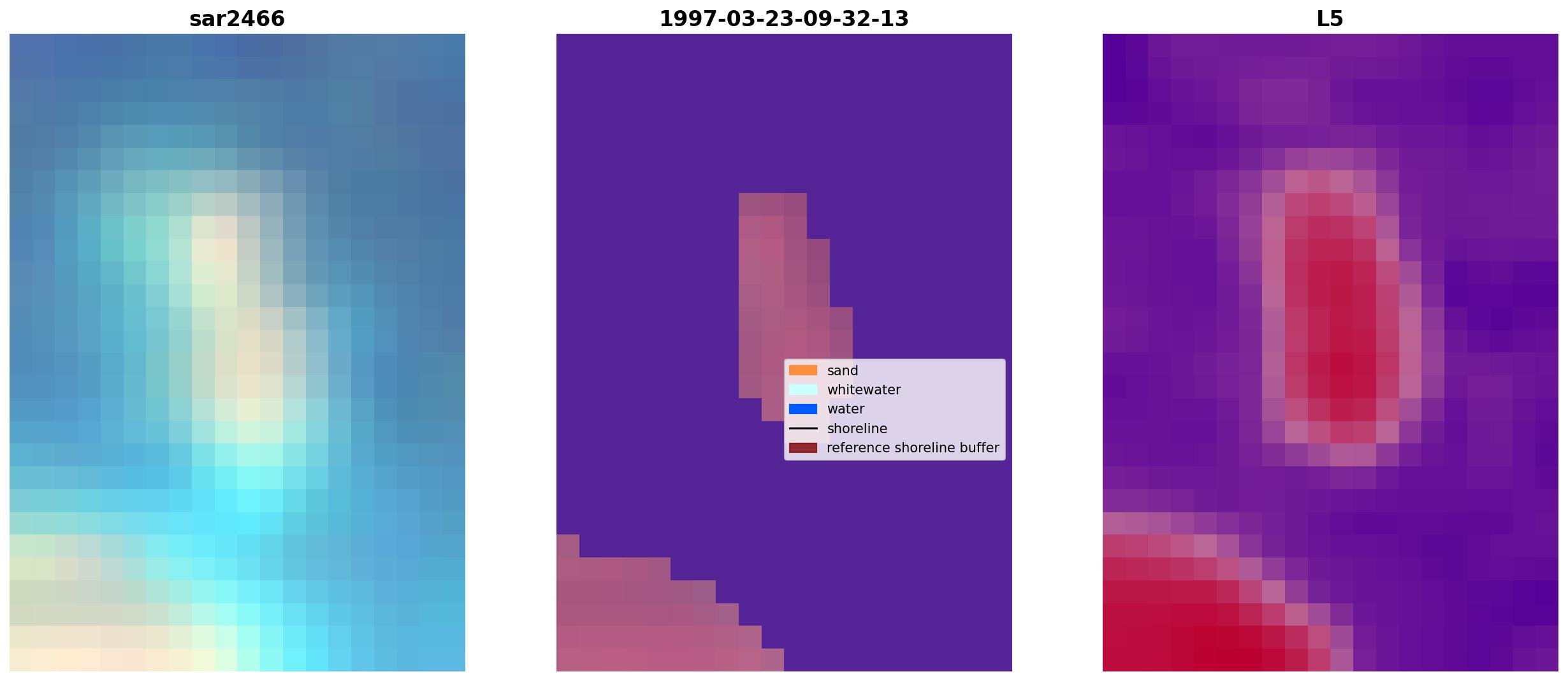 sar2466

1997-03-23-09-32-13

sand
whitewater
water
shoreline
reference shoreline buffer

L5